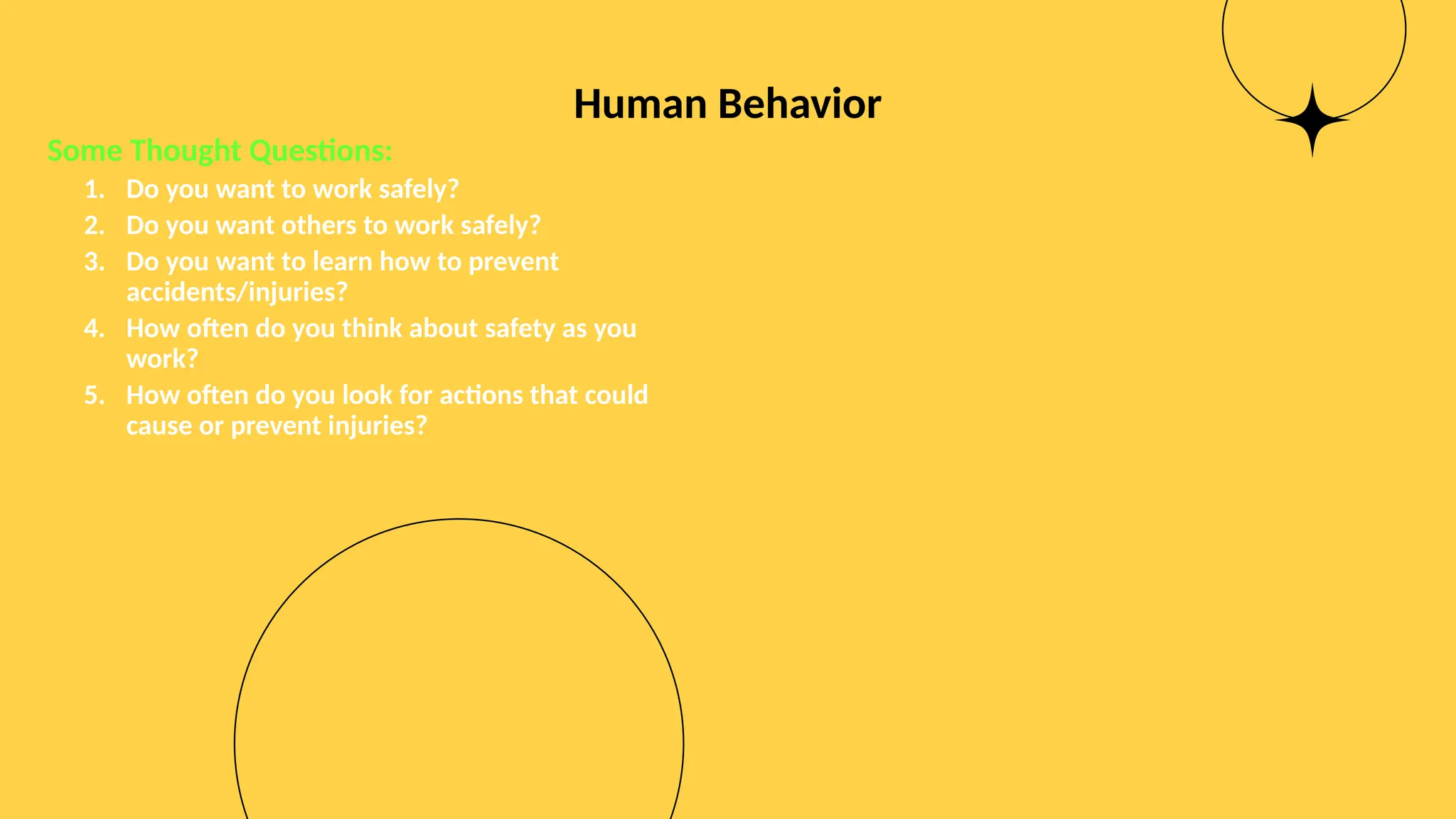 Human Behavior

Some Thought Questions:

1. Do you want to work safely?
2. Do you want others to work safely?
3. Do you want to learn how to prevent accidents/injuries?
4. How often do you think about safety as you work?
5. How often do you look for actions that could cause or prevent injuries?